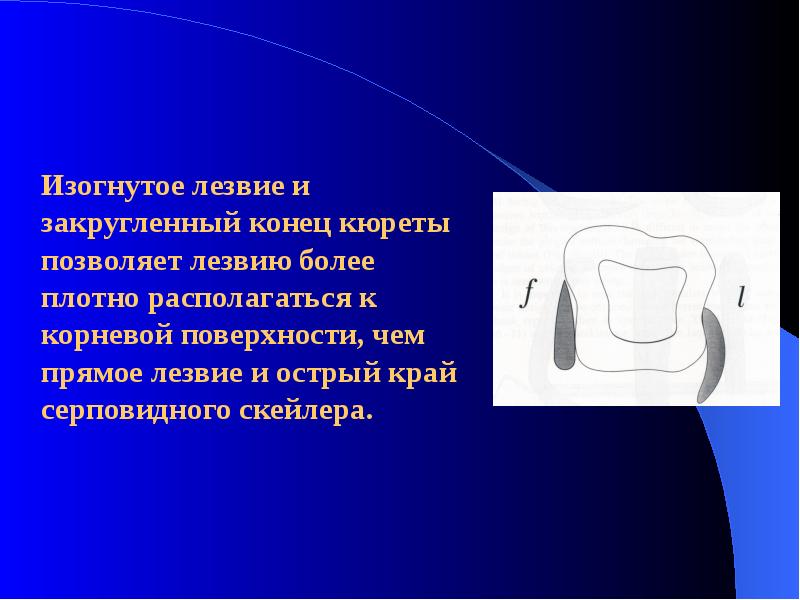 Изогнутое лезвие и закругленный конец кюреты позволяет лезвию более плотно располагаться к корневой поверхности, чем прямое лезвие и острый край серповидного скейлера.

f

l